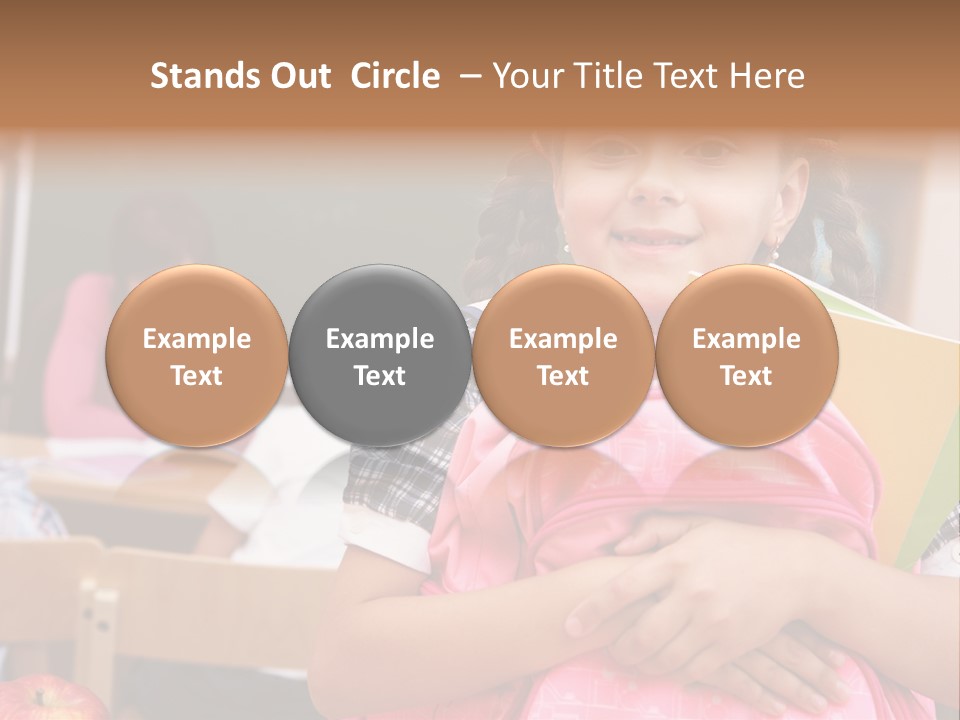 Stands Out Circle – Your Title Text Here

Example Text

Example Text

Example Text

Example Text